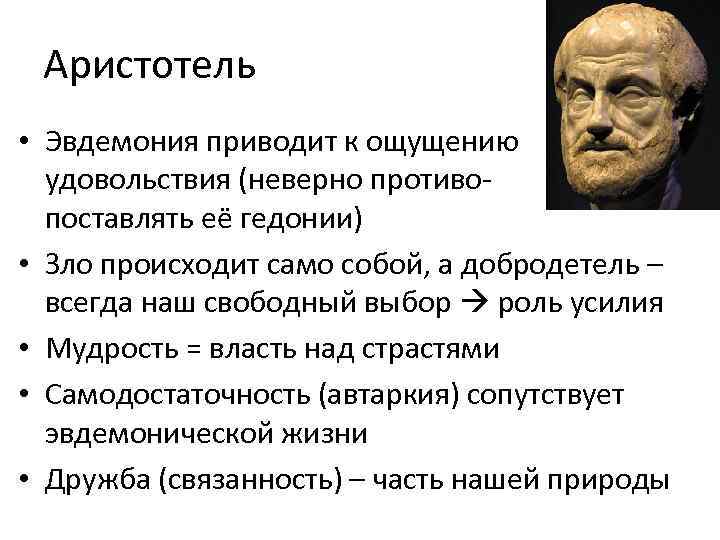 Аристотель

• Эвдемония приводит к ощущению удовольствия (неверно противопоставлять её гедонии)
• Зло происходит само собой, а добродетель – всегда наш свободный выбор → роль усилия
• Мудрость = власть над страстями
• Самодостаточность (автаркия) сопутствует эвдемонической жизни
• Дружба (связанность) – часть нашей природы